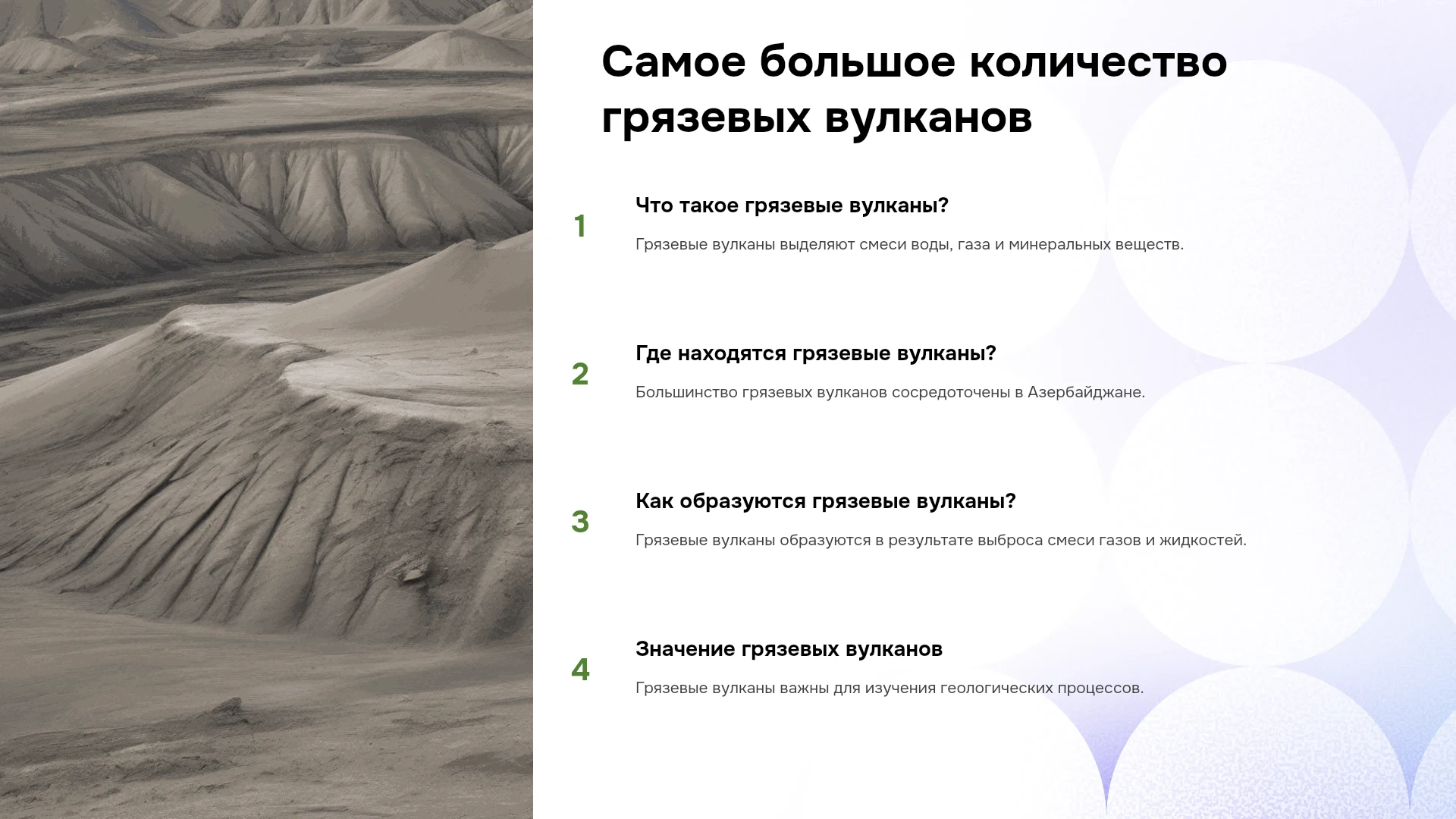 Самое большое количество грязевых вулканов

1

Что такое грязевые вулканы?

Грязевые вулканы выделяют смеси воды, газа и минеральных веществ.

2

Где находятся грязевые вулканы?

Большинство грязевых вулканов сосредоточены в Азербайджане.

3

Как образуются грязевые вулканы?

Грязевые вулканы образуются в результате выброса смеси газов и жидкостей.

4

Значение грязевых вулканов

Грязевые вулканы важны для изучения геологических процессов.